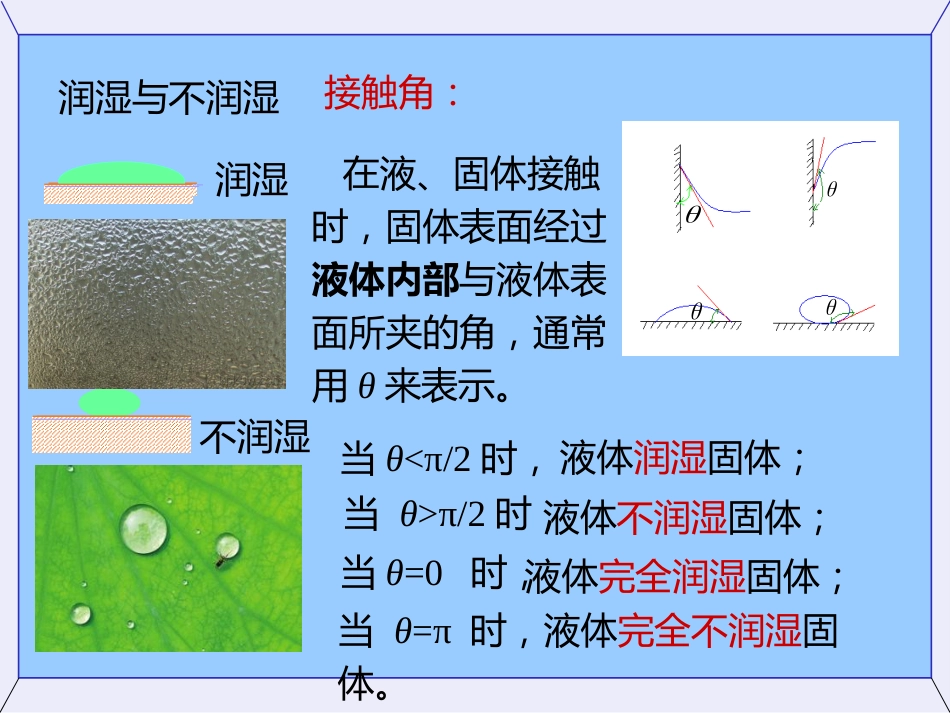 润湿与不润湿 接触角：

润湿

在液、固体接触时，固体表面经过液体内部与液体表面所夹的角，通常用 $\theta$ 来表示。

$\theta$ $\theta$ $\theta$ $\theta$

不润湿

当 $\theta<\pi/2$ 时，液体润湿固体；
当 $\theta>\pi/2$ 时 液体不润湿固体；
当 $\theta=0$ 时 液体完全润湿固体；
当 $\theta=\pi$ 时，液体完全不润湿固体。